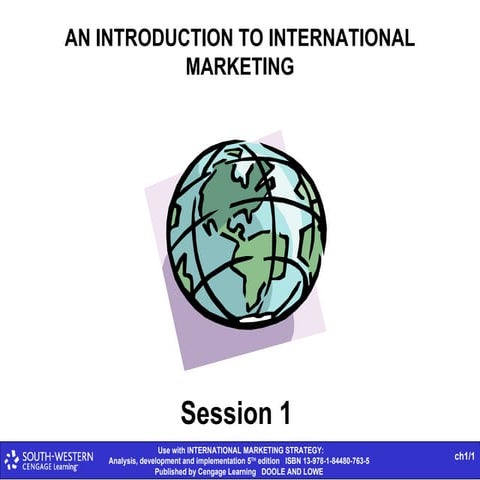 AN INTRODUCTION TO INTERNATIONAL MARKETING

Session 1

SOUTH-WESTERN
CENGAGE Learning

Use with INTERNATIONAL MARKETING STRATEGY:
Analysis, development and implementation 5$^{TH}$ edition ISBN 13-978-1-84480-763-5
Published by Cengage Learning DOOLE AND LOWE

ch1/1